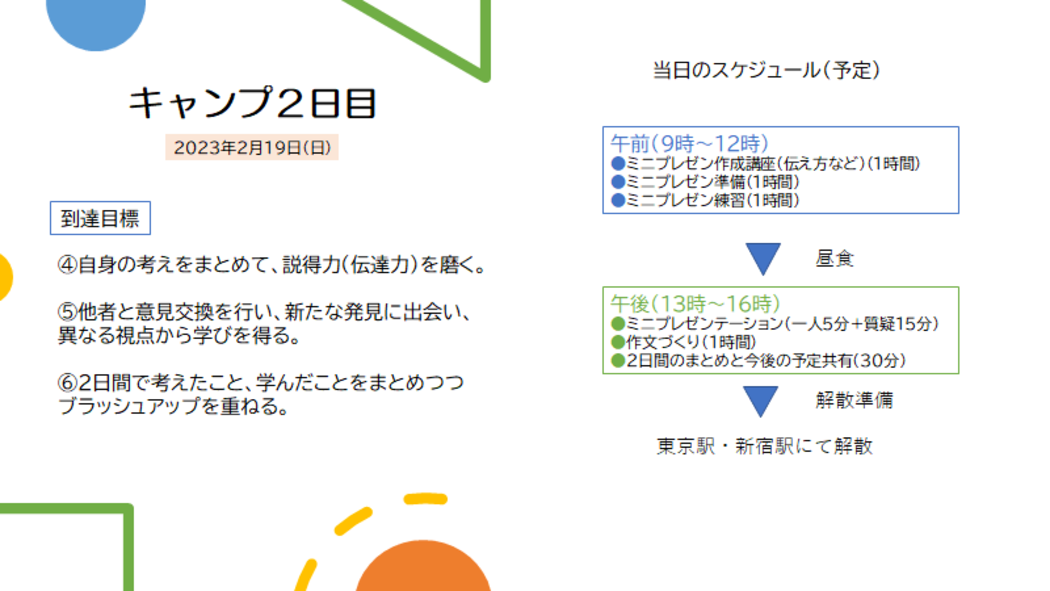 キャンプ２日目

2023年2月19日(日)

到達目標

④自身の考えをまとめて、説得力(伝達力)を磨く。

⑤他者と意見交換を行い、新たな発見に出会い、異なる視点から学びを得る。

⑥2日間で考えたこと、学んだことをまとめつつブラッシュアップを重ねる。

当日のスケジュール(予定)

午前(9時～12時)
●ミニプレゼン作成講座(伝え方など)(1時間)
●ミニプレゼン準備(1時間)
●ミニプレゼン練習(1時間)

昼食

午後(13時～16時)
●ミニプレゼンテーション(一人5分＋質疑15分)
●作文づくり(1時間)
●2日間のまとめと今後の予定共有(30分)

解散準備

東京駅・新宿駅にて解散